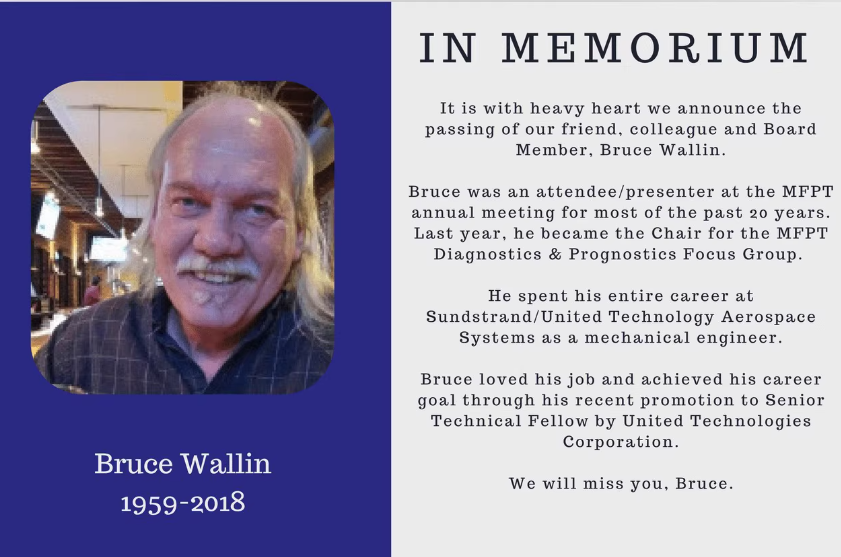 Bruce Wallin
1959-2018

IN MEMORIUM

It is with heavy heart we announce the passing of our friend, colleague and Board Member, Bruce Wallin.

Bruce was an attendee/presenter at the MFPT annual meeting for most of the past 20 years. Last year, he became the Chair for the MFPT Diagnostics & Prognostics Focus Group.

He spent his entire career at Sundstrand/United Technology Aerospace Systems as a mechanical engineer.

Bruce loved his job and achieved his career goal through his recent promotion to Senior Technical Fellow by United Technologies Corporation.

We will miss you, Bruce.